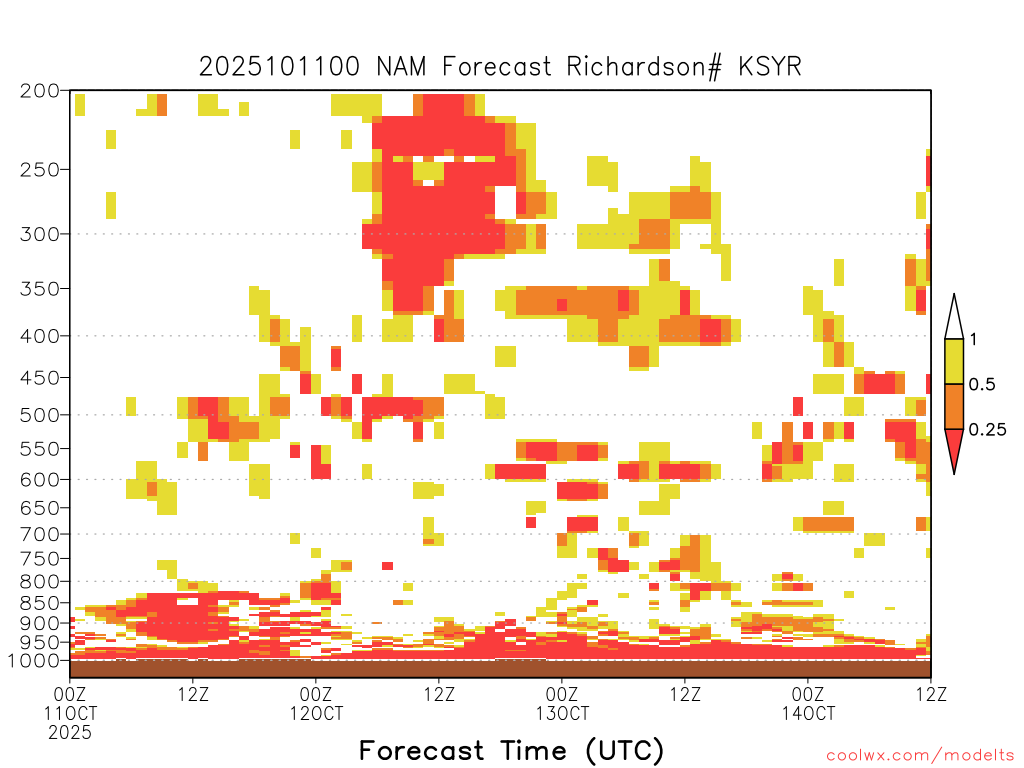 2025101100 NAM Forecast Richardson# KSYR

200
250
300
350
400
450
500
550
600
650
700
750
800
850
900
950
1000

1
0.5
0.25

00Z 11OCT 2025
12Z
00Z 12OCT
12Z
00Z 13OCT
12Z
00Z 14OCT
12Z

Forecast Time (UTC)

coolwx.com/modelts